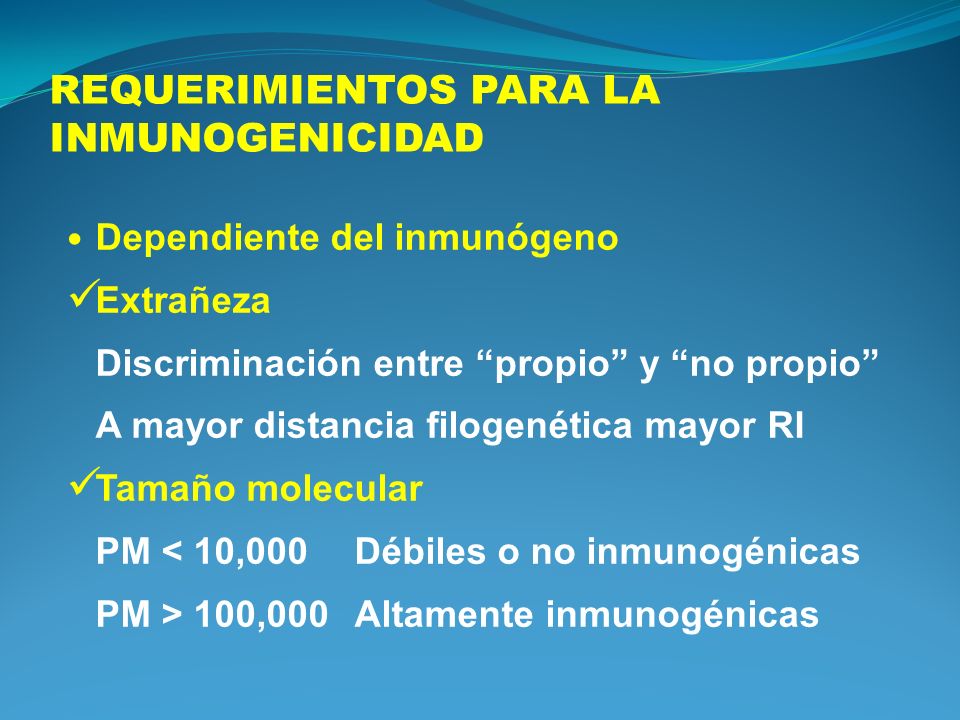 REQUERIMIENTOS PARA LA INMUNOGENICIDAD

• Dependiente del inmunógeno

✓Extrañeza

Discriminación entre “propio” y “no propio”

A mayor distancia filogenética mayor RI

✓Tamaño molecular

PM < 10,000 Débiles o no inmunogénicas

PM > 100,000 Altamente inmunogénicas